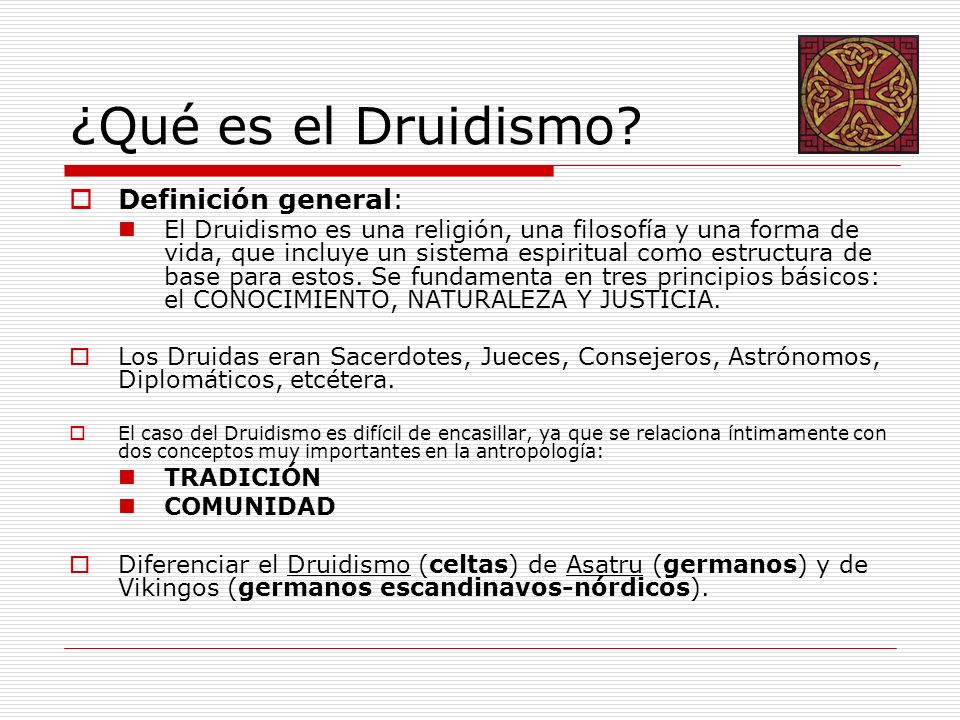 ¿Qué es el Druidismo?

Definición general:

El Druidismo es una religión, una filosofía y una forma de vida, que incluye un sistema espiritual como estructura de base para estos. Se fundamenta en tres principios básicos: el CONOCIMIENTO, NATURALEZA Y JUSTICIA.

Los Druidas eran Sacerdotes, Jueces, Consejeros, Astrónomos, Diplomáticos, etcétera.

El caso del Druidismo es difícil de encasillar, ya que se relaciona íntimamente con dos conceptos muy importantes en la antropología:

TRADICIÓN

COMUNIDAD

Diferenciar el Druidismo (celtas) de Asatru (germanos) y de Vikingos (germanos escandinavos-nórdicos).